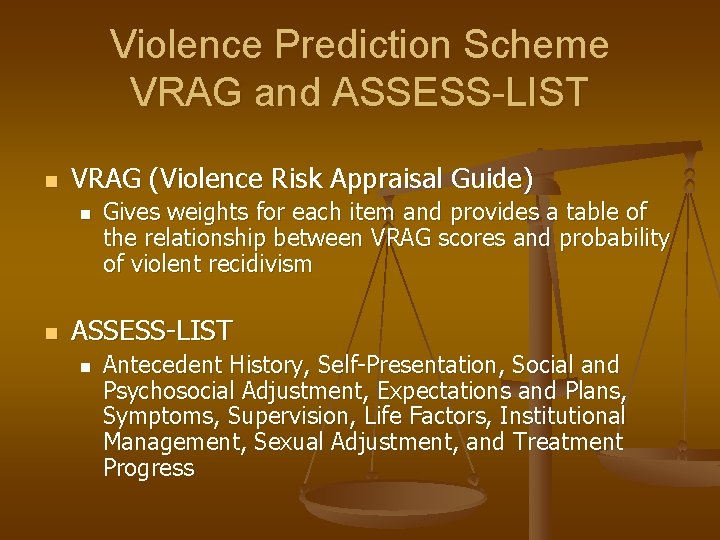 Violence Prediction Scheme
VRAG and ASSESS-LIST

VRAG (Violence Risk Appraisal Guide)

Gives weights for each item and provides a table of the relationship between VRAG scores and probability of violent recidivism

ASSESS-LIST

Antecedent History, Self-Presentation, Social and Psychosocial Adjustment, Expectations and Plans, Symptoms, Supervision, Life Factors, Institutional Management, Sexual Adjustment, and Treatment Progress